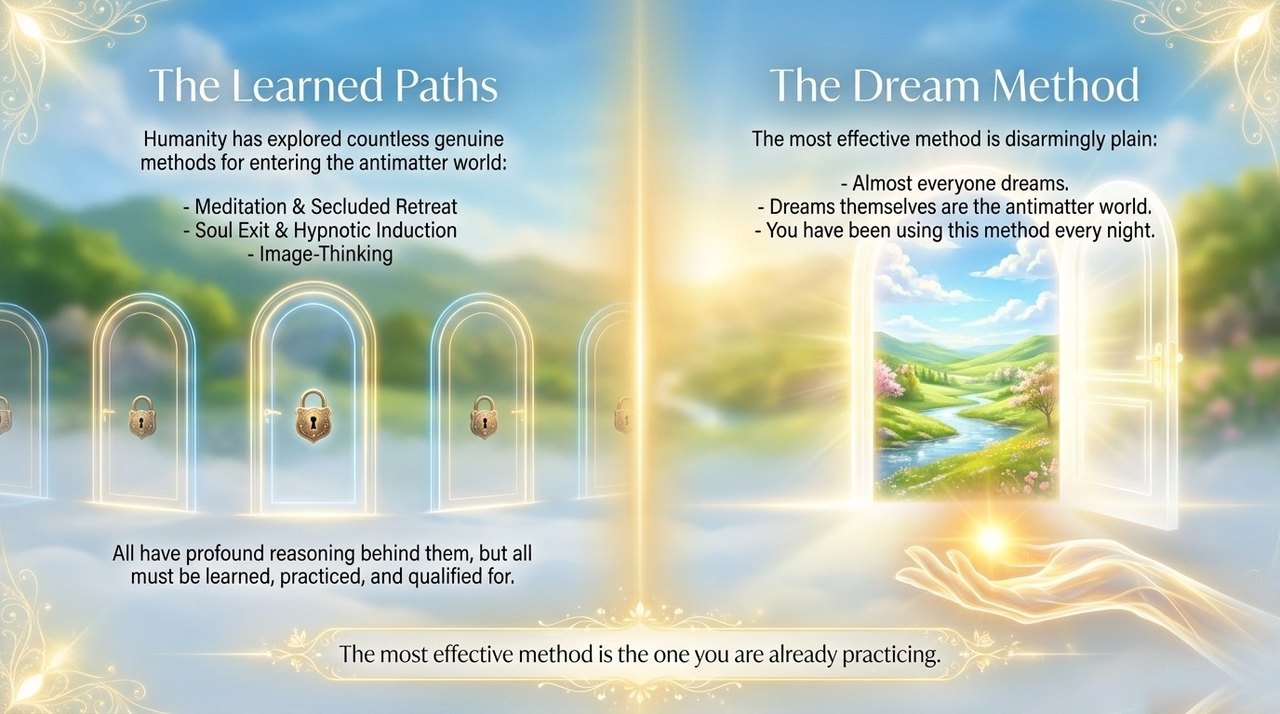 The Learned Paths

Humanity has explored countless genuine methods for entering the antimatter world:

- Meditation & Secluded Retreat
- Soul Exit & Hypnotic Induction
- Image-Thinking

All have profound reasoning behind them, but all must be learned, practiced, and qualified for.

The Dream Method

The most effective method is disarmingly plain:

- Almost everyone dreams.
- Dreams themselves are the antimatter world.
- You have been using this method every night.

The most effective method is the one you are already practicing.